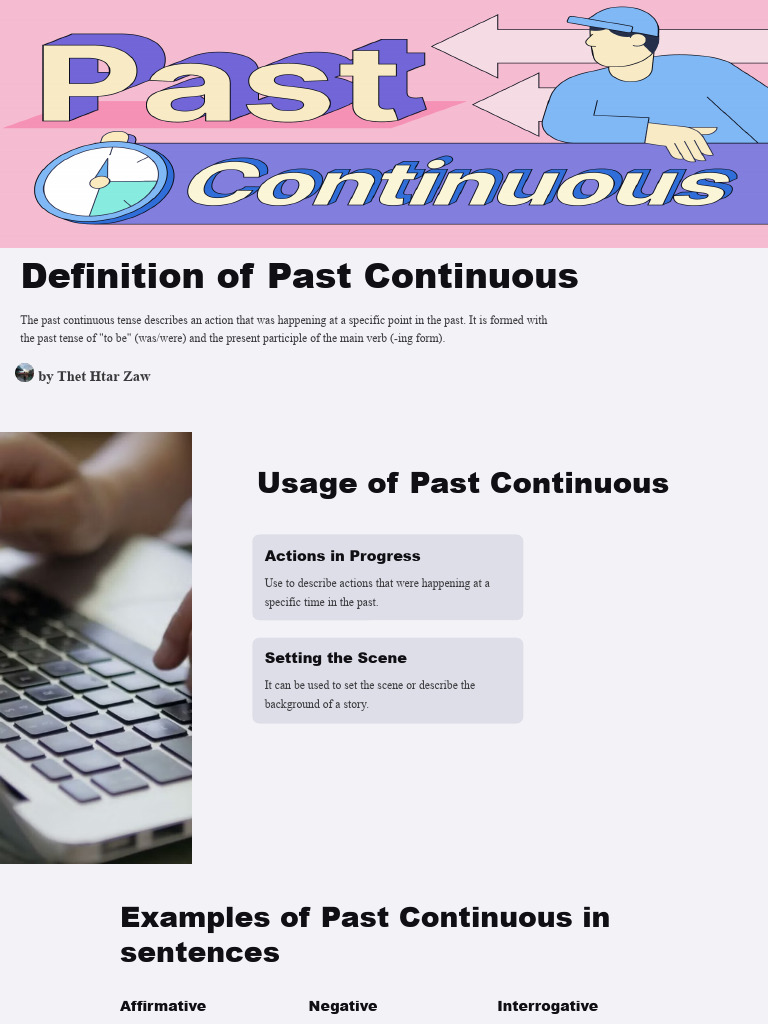 Past Continuous

Definition of Past Continuous

The past continuous tense describes an action that was happening at a specific point in the past. It is formed with the past tense of "to be" (was/were) and the present participle of the main verb (-ing form).

by Thet Htar Zaw

Usage of Past Continuous

Actions in Progress

Use to describe actions that were happening at a specific time in the past.

Setting the Scene

It can be used to set the scene or describe the background of a story.

Examples of Past Continuous in sentences

Affirmative

Negative

Interrogative